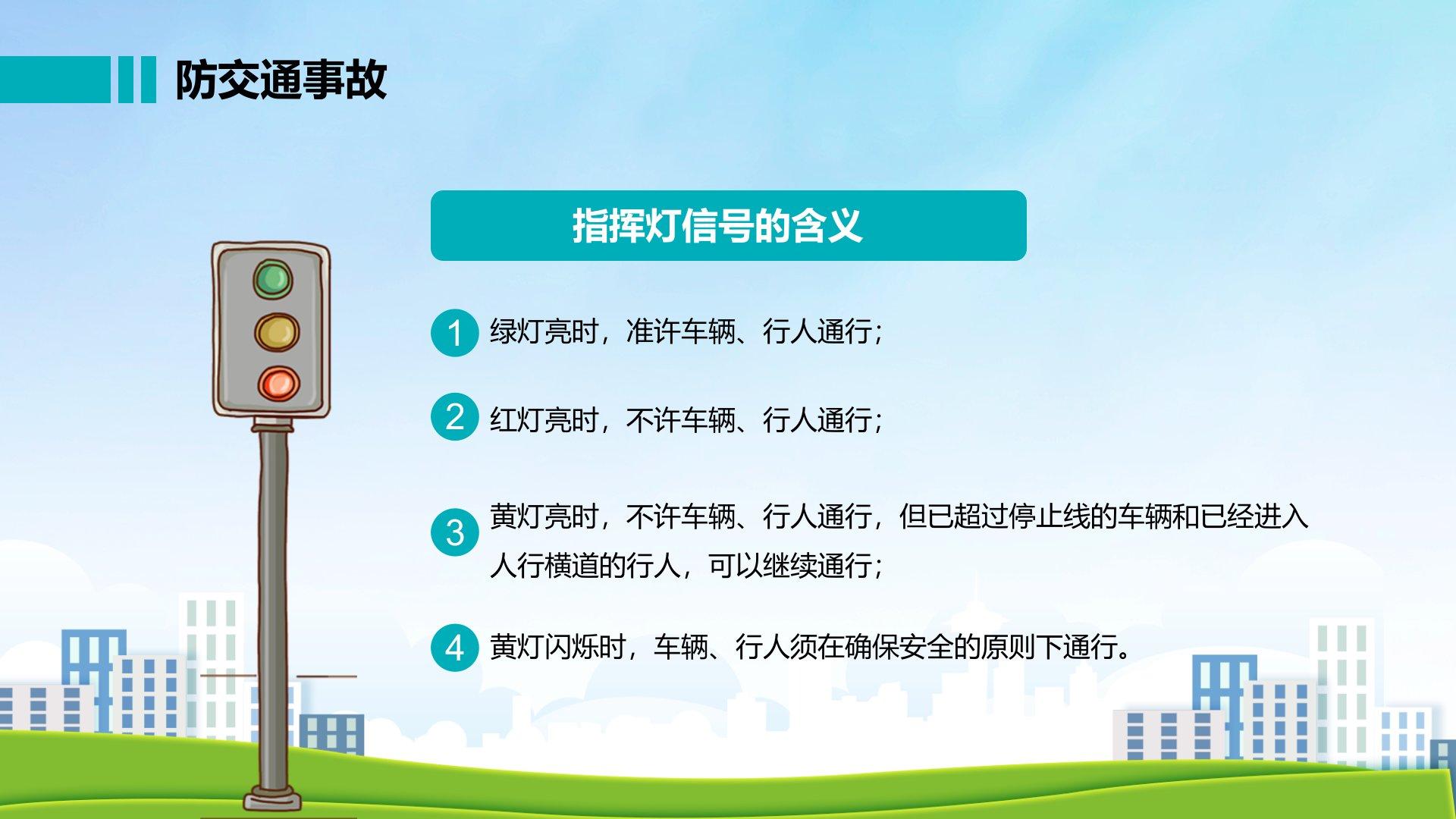 防交通事故

指挥灯信号的含义

1 绿灯亮时，准许车辆、行人通行；

2 红灯亮时，不许车辆、行人通行；

3 黄灯亮时，不许车辆、行人通行，但已超过停止线的车辆和已经进入人行横道的行人，可以继续通行；

4 黄灯闪烁时，车辆、行人须在确保安全的原则下通行。